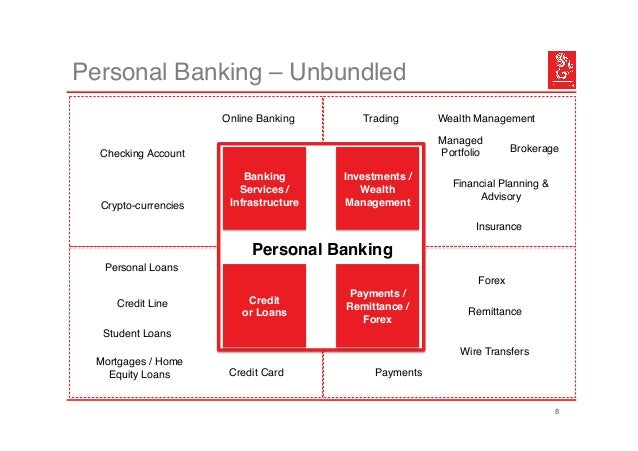 Personal Banking – Unbundled

Online Banking

Checking Account

Crypto-currencies

Trading

Wealth Management

Managed Portfolio

Brokerage

Financial Planning & Advisory

Insurance

Banking Services / Infrastructure

Investments / Wealth Management

Personal Banking

Credit or Loans

Payments / Remittance / Forex

Personal Loans

Credit Line

Student Loans

Mortgages / Home Equity Loans

Credit Card

Forex

Remittance

Wire Transfers

Payments

8